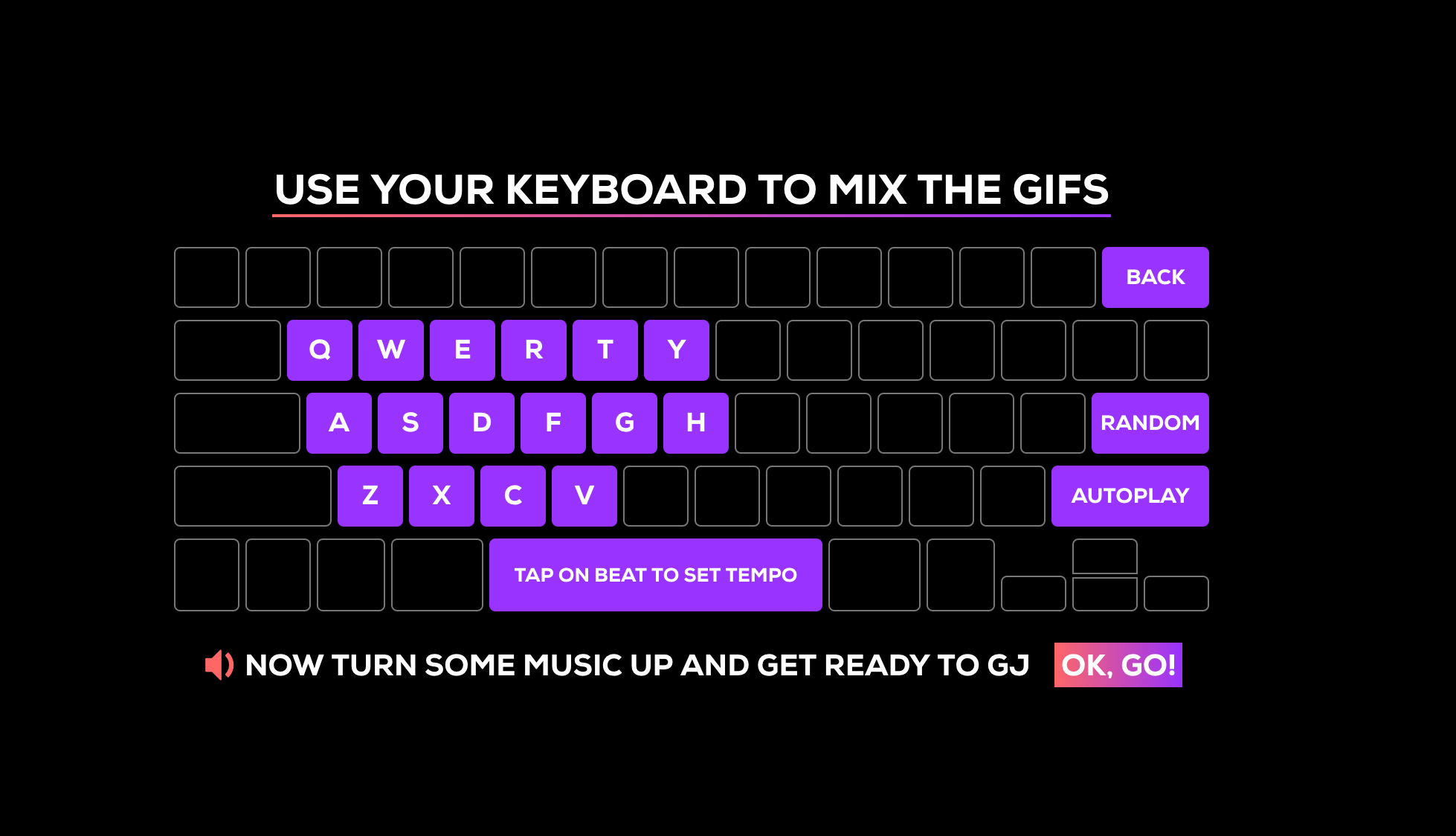 USE YOUR KEYBOARD TO MIX THE GIFS

BACK

Q W E R T Y

A S D F G H RANDOM

Z X C V AUTOPLAY

TAP ON BEAT TO SET TEMPO

NOW TURN SOME MUSIC UP AND GET READY TO GJ OK, GO!